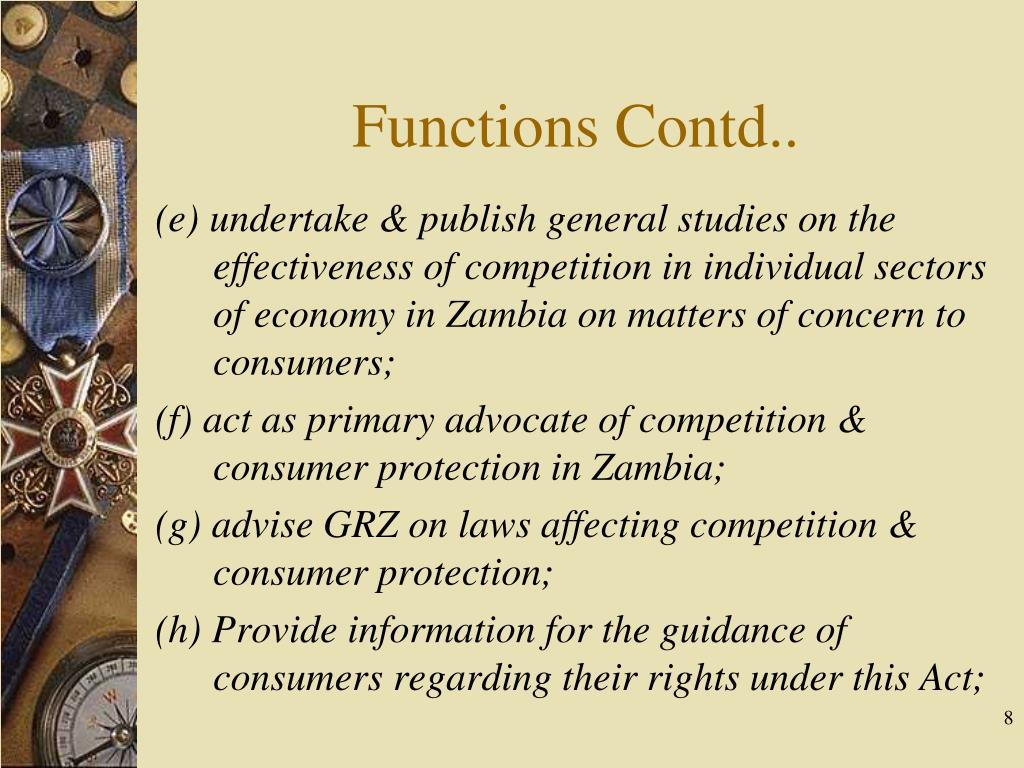 Functions Contd..

(e) undertake & publish general studies on the effectiveness of competition in individual sectors of economy in Zambia on matters of concern to consumers;

(f) act as primary advocate of competition & consumer protection in Zambia;

(g) advise GRZ on laws affecting competition & consumer protection;

(h) Provide information for the guidance of consumers regarding their rights under this Act;

8